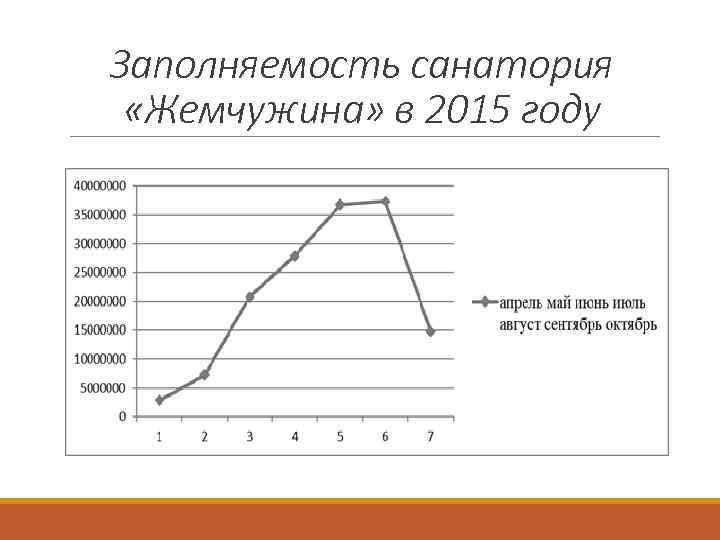 Заполняемость санатория «Жемчужина» в 2015 году

40000000
35000000
30000000
25000000
20000000
15000000
10000000
5000000
0

1 2 3 4 5 6 7

апрель май июнь июль август сентябрь октябрь